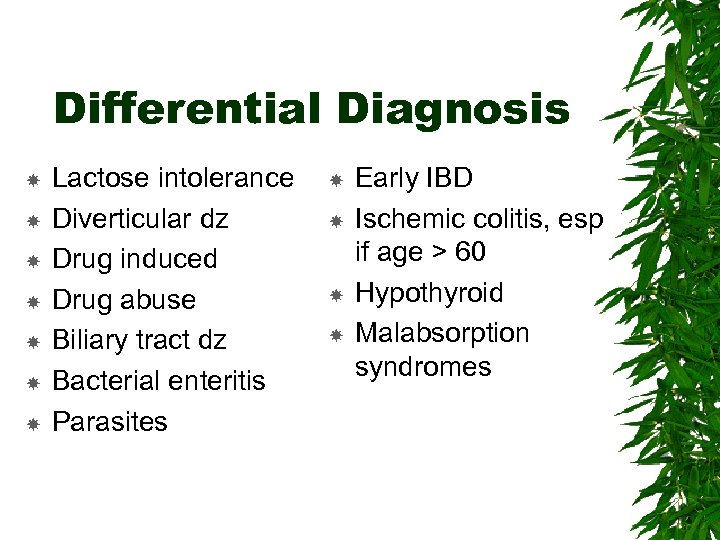 Differential Diagnosis

- Lactose intolerance
- Diverticular dz
- Drug induced
- Drug abuse
- Biliary tract dz
- Bacterial enteritis
- Parasites

- Early IBD
- Ischemic colitis, esp if age > 60
- Hypothyroid
- Malabsorption syndromes